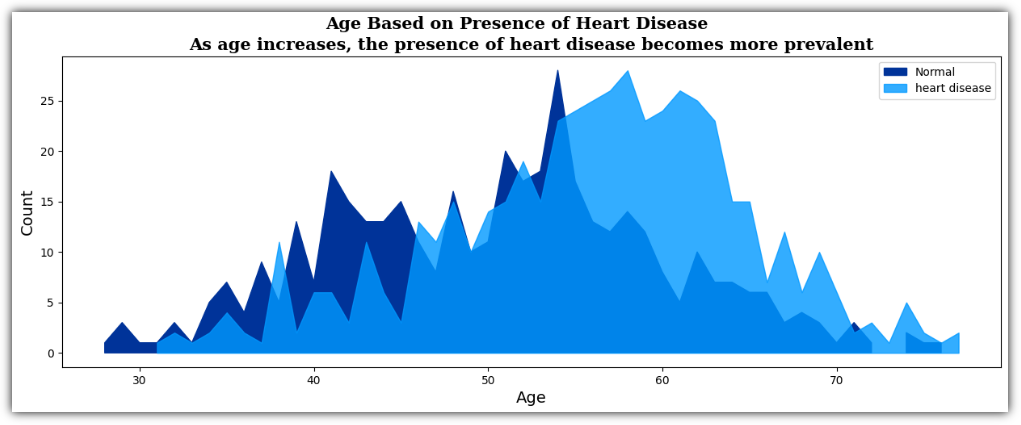 Age Based on Presence of Heart Disease
As age increases, the presence of heart disease becomes more prevalent

Normal
heart disease

Count

25
20
15
10
5
0

30
40
50
60
70

Age